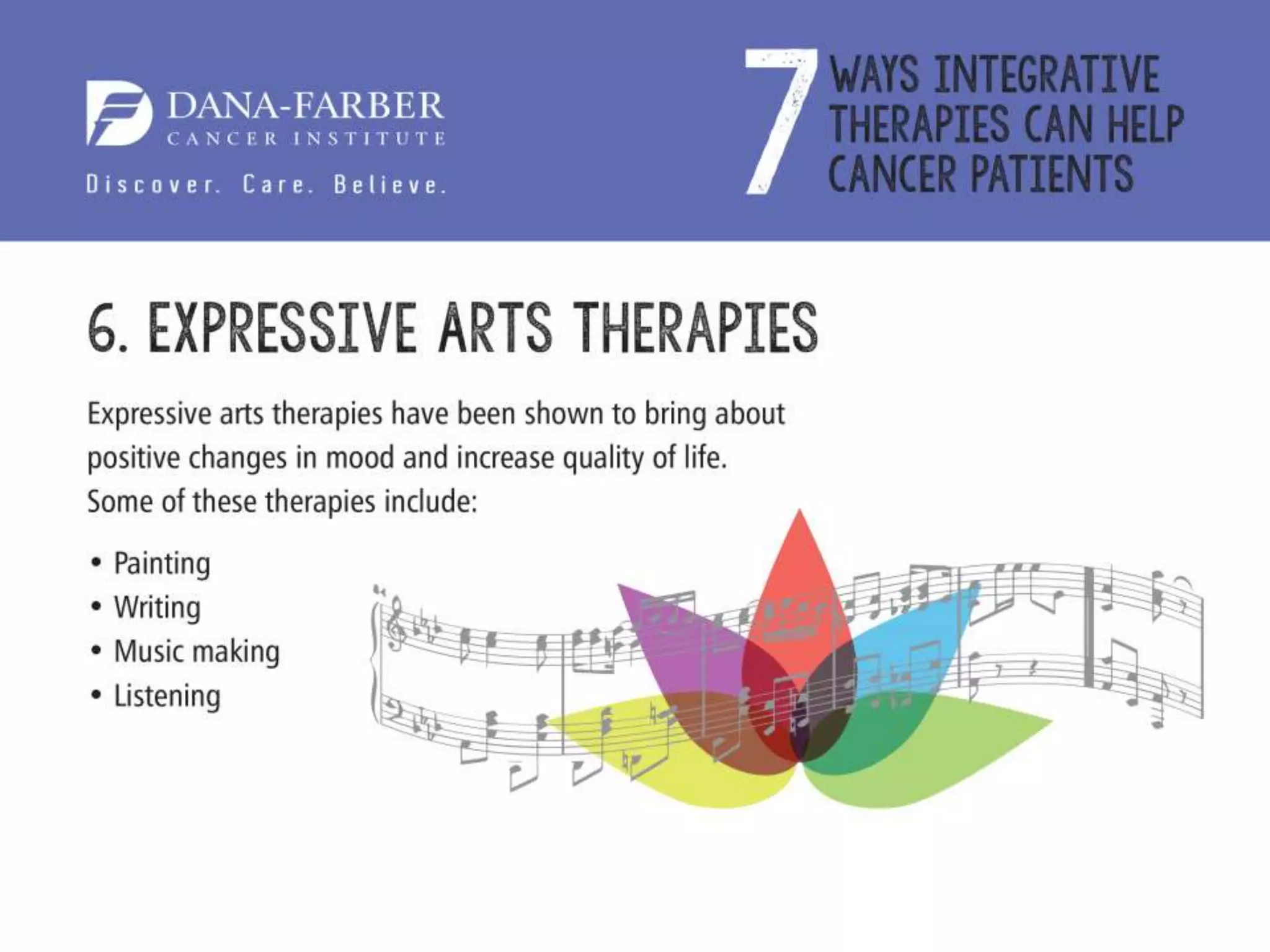 DANA-FARBER
CANCER INSTITUTE
Discover. Care. Believe.

7 WAYS INTEGRATIVE THERAPIES CAN HELP CANCER PATIENTS

6. EXPRESSIVE ARTS THERAPIES

Expressive arts therapies have been shown to bring about positive changes in mood and increase quality of life. Some of these therapies include:

• Painting
• Writing
• Music making
• Listening